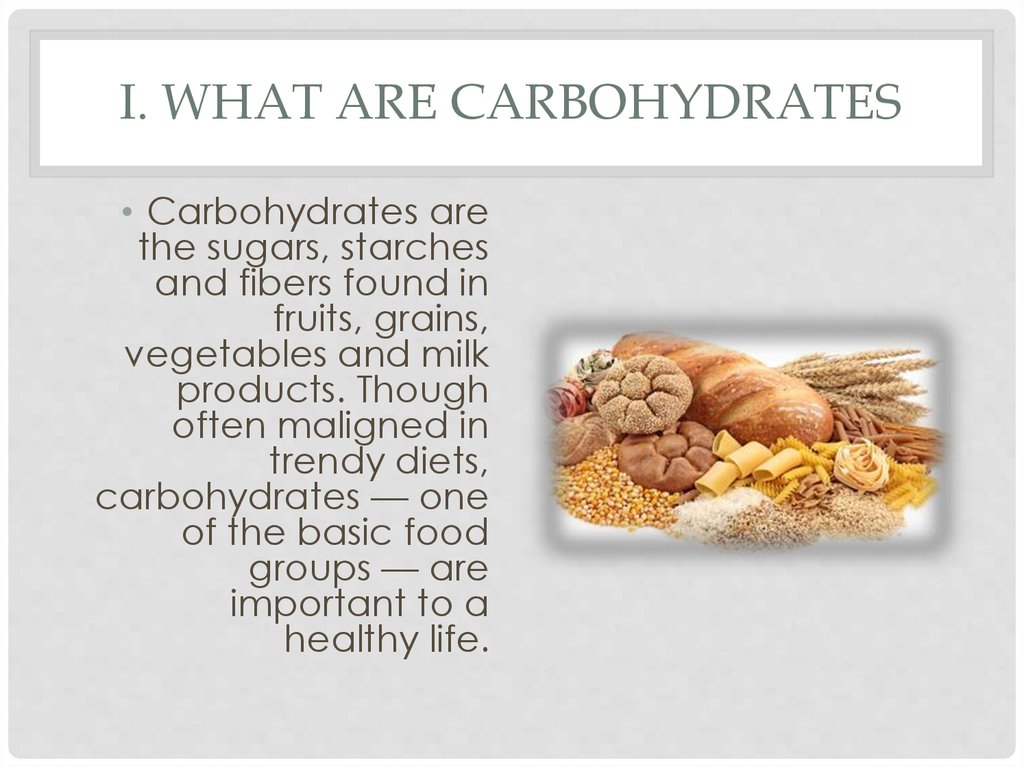 I. WHAT ARE CARBOHYDRATES

• Carbohydrates are the sugars, starches and fibers found in fruits, grains, vegetables and milk products. Though often maligned in trendy diets, carbohydrates — one of the basic food groups — are important to a healthy life.